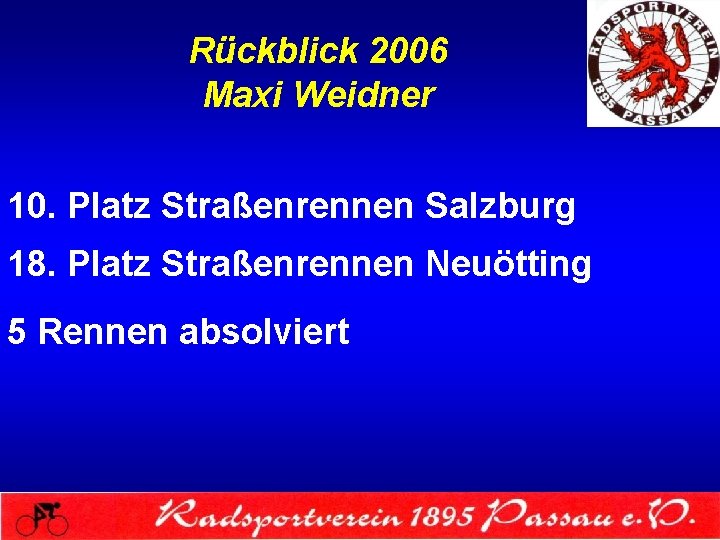 Rückblick 2006
Maxi Weidner

RADSPORTVEREIN 1895 PASSAU e.V.

10. Platz Straßenrennen Salzburg

18. Platz Straßenrennen Neuötting

5 Rennen absolviert

Radsportverein 1895 Passau e.V.